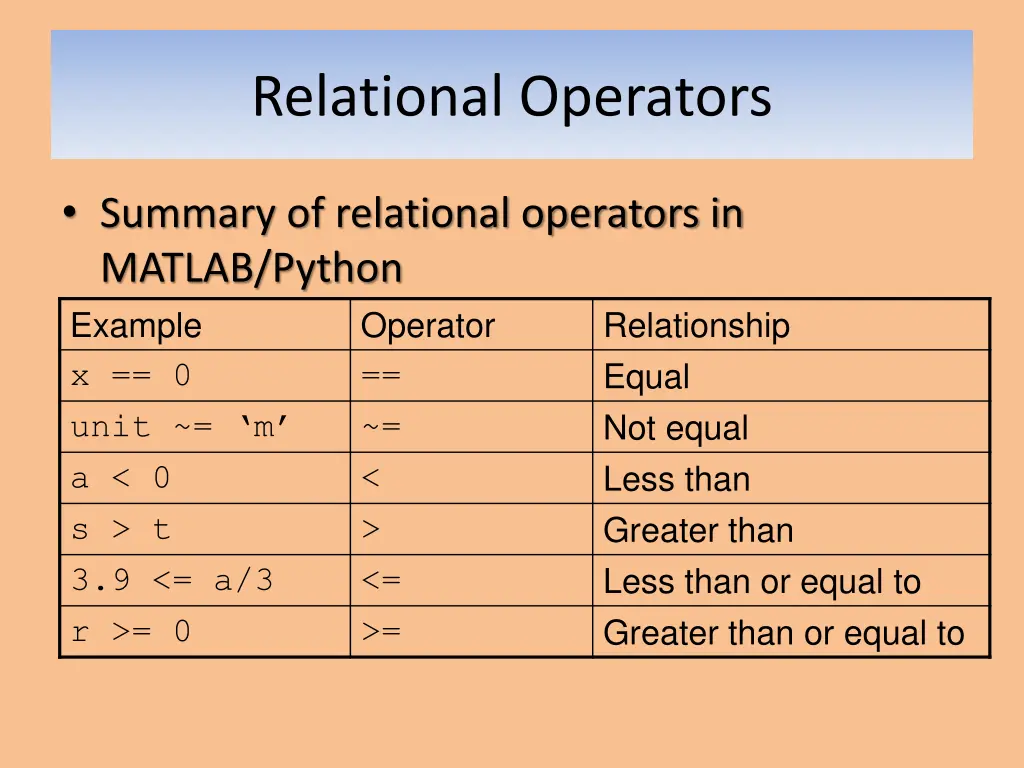 Relational Operators

• Summary of relational operators in MATLAB/Python

| Example | Operator | Relationship |
|---|---|---|
| x == 0 | == | Equal |
| unit ~= ‘m’ | ~= | Not equal |
| a < 0 | < | Less than |
| s > t | > | Greater than |
| 3.9 <= a/3 | <= | Less than or equal to |
| r >= 0 | >= | Greater than or equal to |